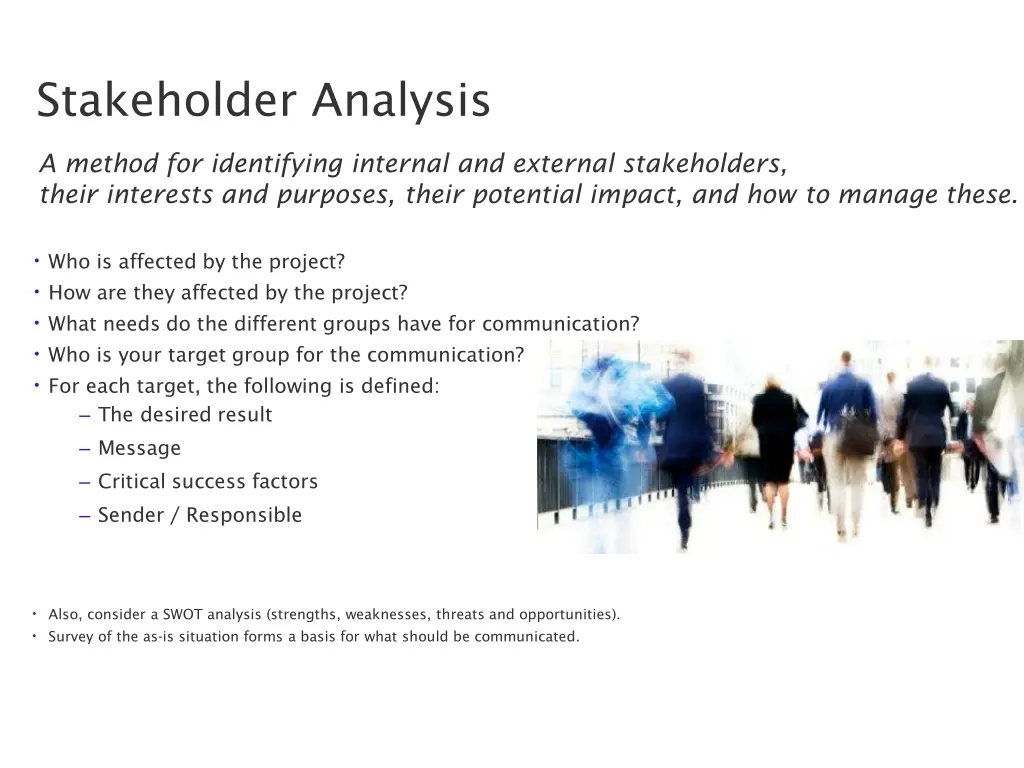 Stakeholder Analysis

A method for identifying internal and external stakeholders, their interests and purposes, their potential impact, and how to manage these.

• Who is affected by the project?
• How are they affected by the project?
• What needs do the different groups have for communication?
• Who is your target group for the communication?
• For each target, the following is defined:
– The desired result
– Message
– Critical success factors
– Sender / Responsible

• Also, consider a SWOT analysis (strengths, weaknesses, threats and opportunities).
• Survey of the as-is situation forms a basis for what should be communicated.